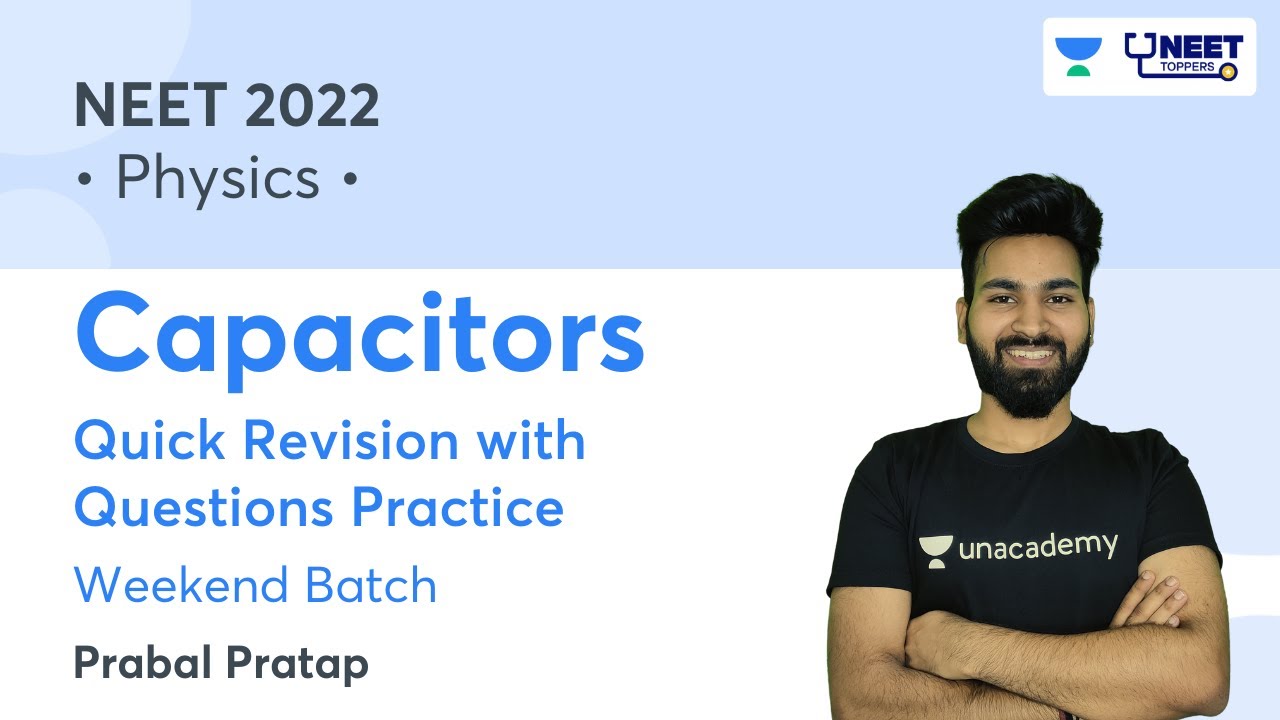 NEET TOPPERS

NEET 2022
• Physics •

Capacitors

Quick Revision with Questions Practice

Weekend Batch

Prabal Pratap

unacademy